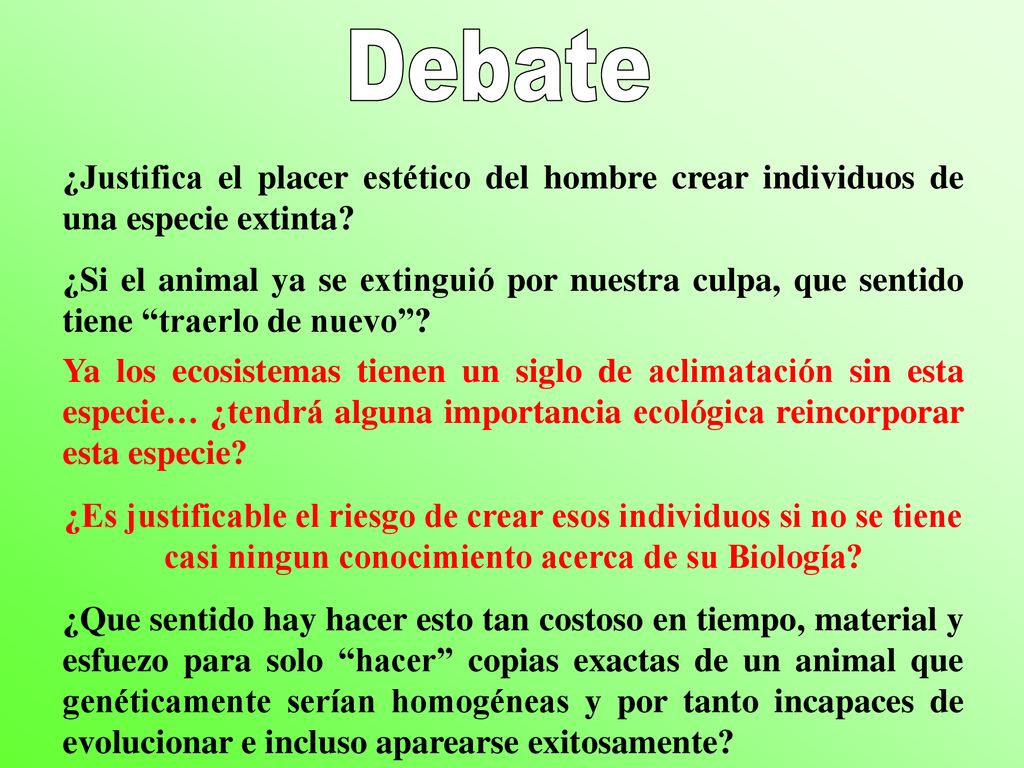 Debate

¿Justifica el placer estético del hombre crear individuos de una especie extinta?

¿Si el animal ya se extinguió por nuestra culpa, que sentido tiene “traerlo de nuevo”?

Ya los ecosistemas tienen un siglo de aclimatación sin esta especie… ¿tendrá alguna importancia ecológica reincorporar esta especie?

¿Es justificable el riesgo de crear esos individuos si no se tiene casi ningun conocimiento acerca de su Biología?

¿Que sentido hay hacer esto tan costoso en tiempo, material y esfuezo para solo “hacer” copias exactas de un animal que genéticamente serían homogéneas y por tanto incapaces de evolucionar e incluso aparearse exitosamente?